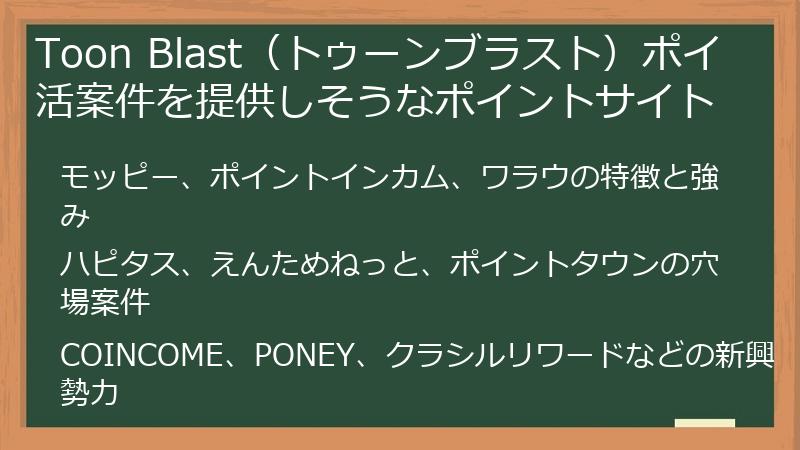 Toon Blast（トゥーンブラスト）ポイ活案件を提供しそうなポイントサイト

モッピー、ポイントインカム、ワラウの特徴と強み

ハピタス、えんためねっと、ポイントタウンの穴場案件

COINCOME、PONEY、クラシルリワードなどの新興勢力